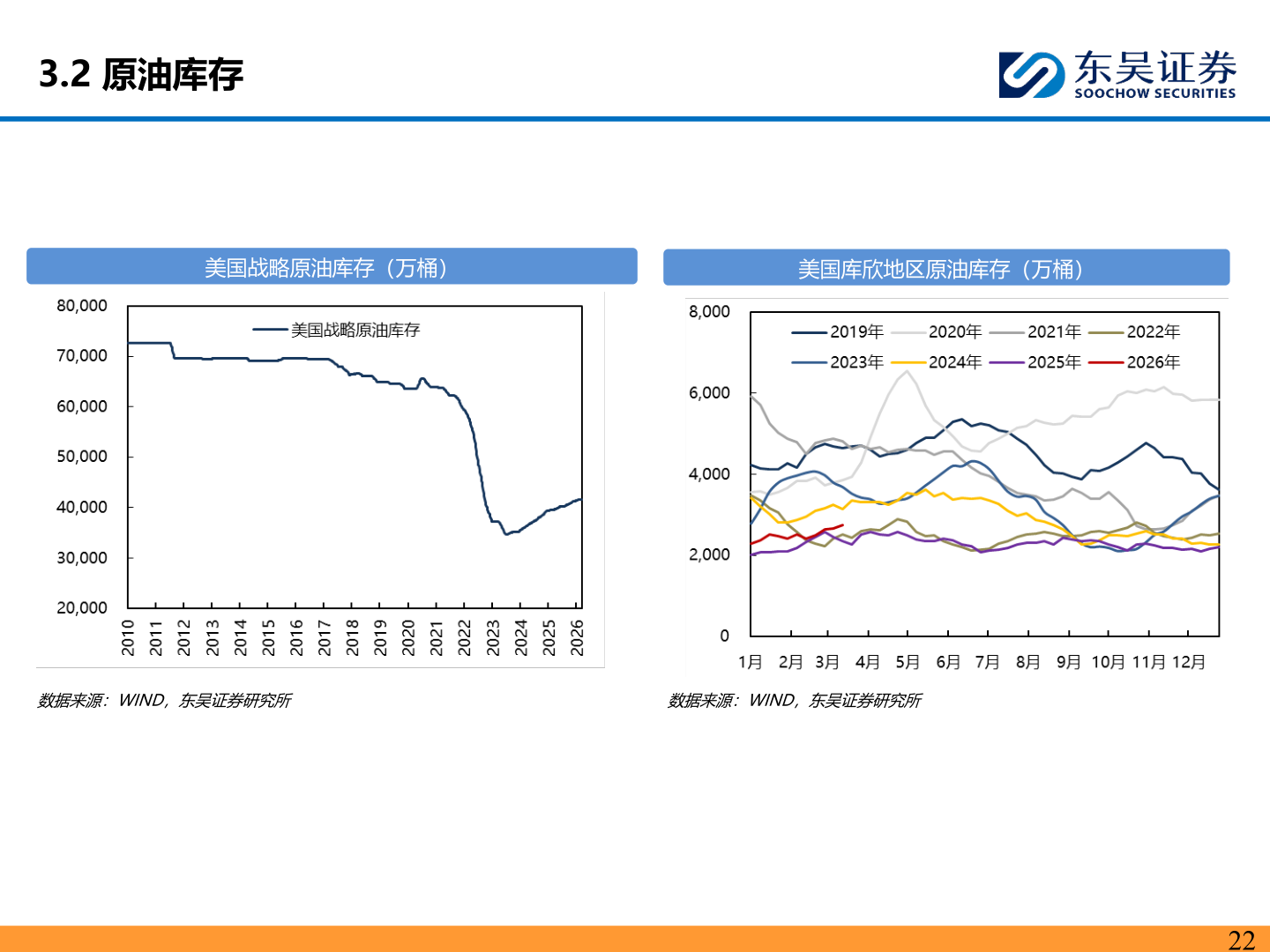 3.2 原油库存

东吴证券
SOOCHOW SECURITIES

美国战略原油库存（万桶）

80,000
70,000
60,000
50,000
40,000
30,000
20,000

美国战略原油库存

2010
2011
2012
2013
2014
2015
2016
2017
2018
2019
2020
2021
2022
2023
2024
2025
2026

数据来源：WIND，东吴证券研究所

美国库欣地区原油库存（万桶）

8,000
6,000
4,000
2,000
0

2019年
2020年
2021年
2022年
2023年
2024年
2025年
2026年

1月
2月
3月
4月
5月
6月
7月
8月
9月
10月
11月
12月

数据来源：WIND，东吴证券研究所

22